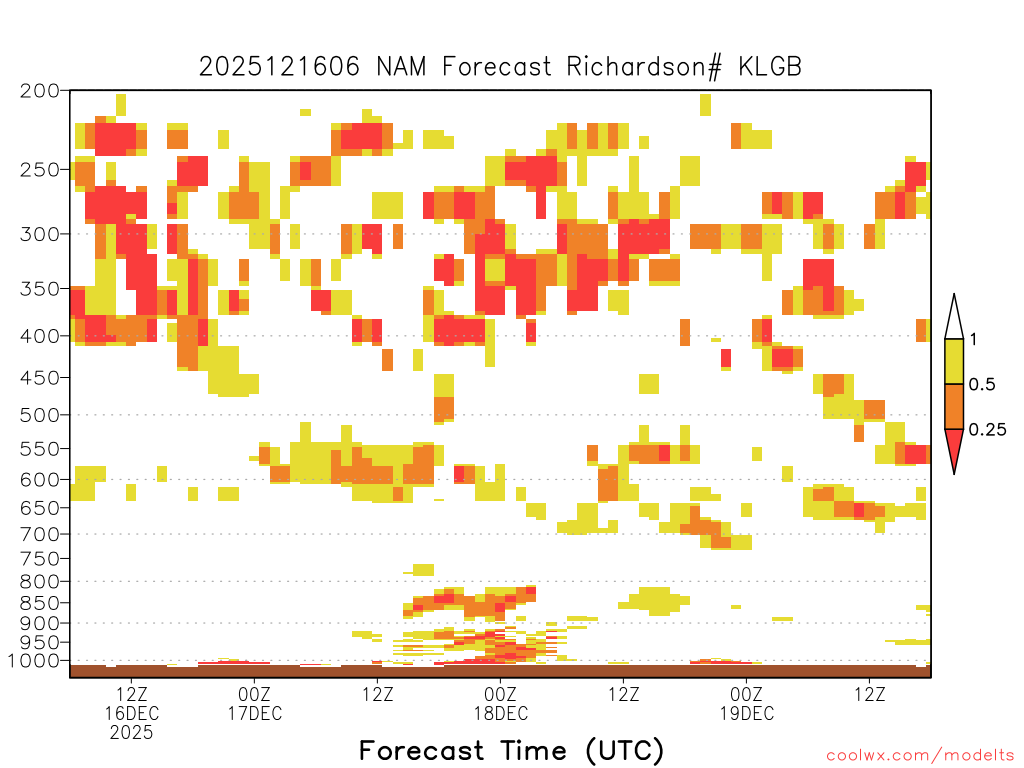 2025121606 NAM Forecast Richardson# KLGB

200
250
300
350
400
450
500
550
600
650
700
750
800
850
900
950
1000

1
0.5
0.25

12Z 16DEC 2025
00Z 17DEC
12Z
00Z 18DEC
12Z
00Z 19DEC
12Z

Forecast Time (UTC)

coolwx.com/modelts